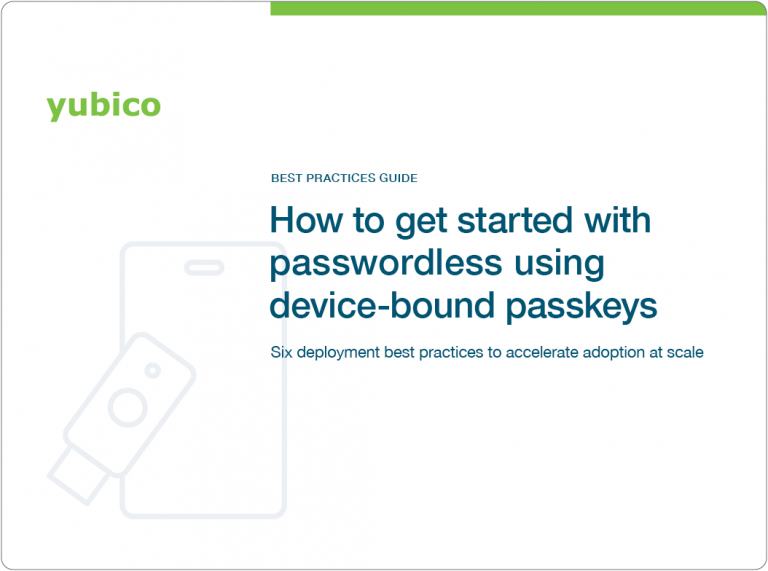 yubico

BEST PRACTICES GUIDE

How to get started with passwordless using device-bound passkeys

Six deployment best practices to accelerate adoption at scale